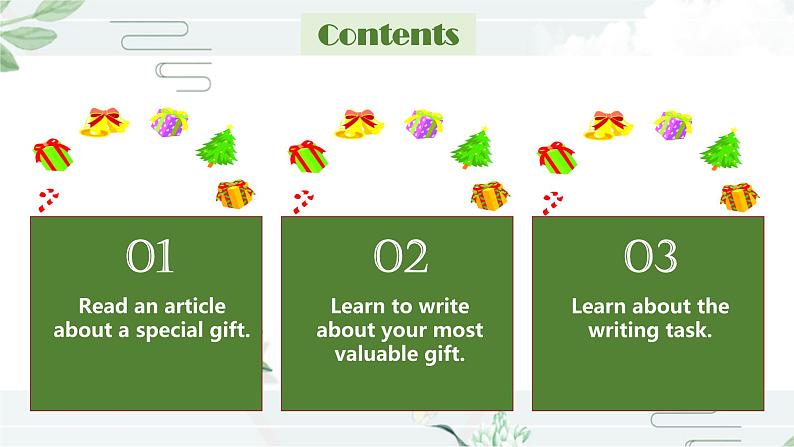 Contents

01

Read an article about a special gift.

02

Learn to write about your most valuable gift.

03

Learn about the writing task.